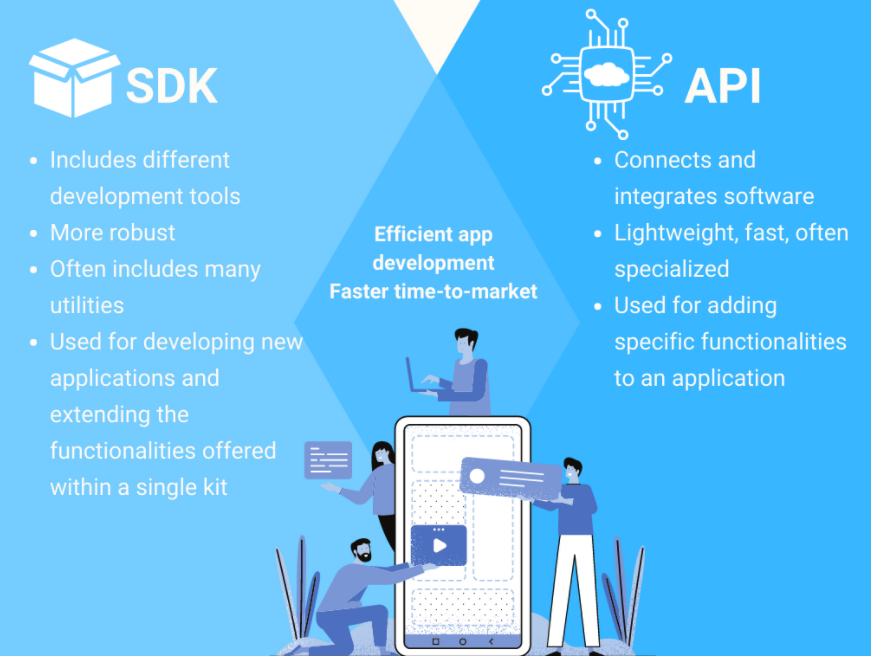 SDK

- Includes different development tools
- More robust
- Often includes many utilities
- Used for developing new applications and extending the functionalities offered within a single kit

Efficient app development
Faster time-to-market

API

- Connects and integrates software
- Lightweight, fast, often specialized
- Used for adding specific functionalities to an application